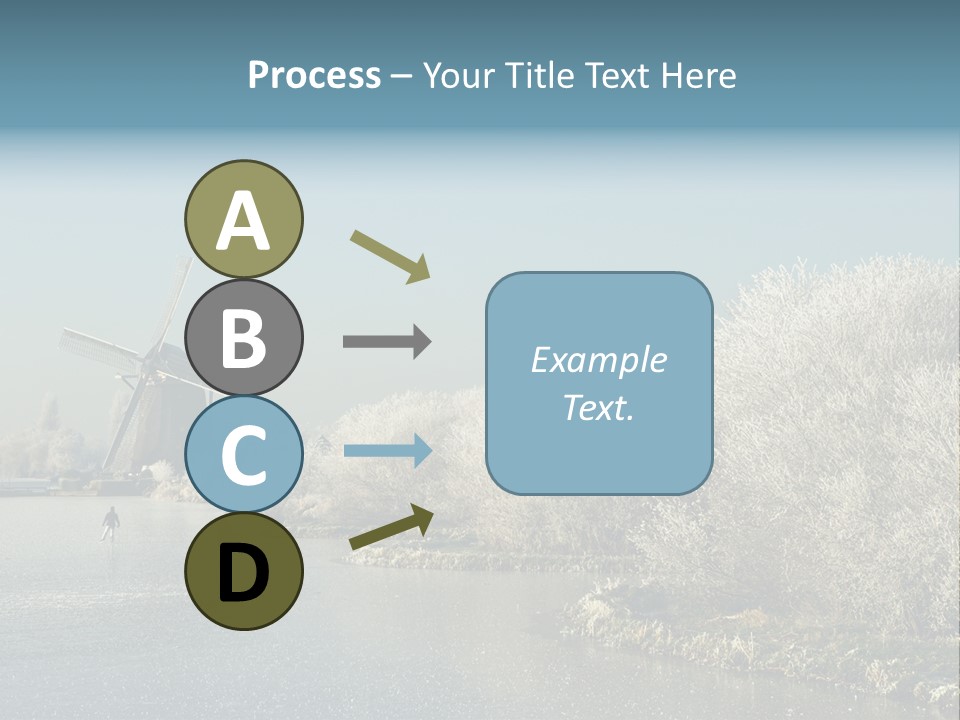 Process – Your Title Text Here

A

B

C

D

Example Text.